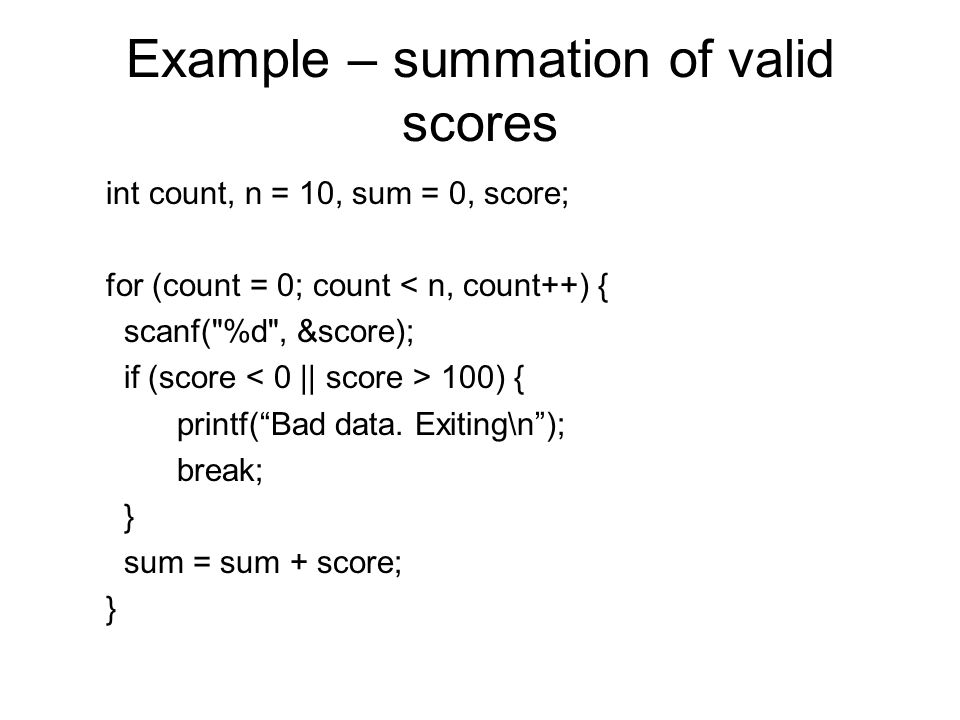 Example – summation of valid scores

int count, n = 10, sum = 0, score;

for (count = 0; count < n, count++) {
  scanf("%d", &score);
  if (score < 0 || score > 100) {
       printf(“Bad data. Exiting\n”);
       break;
  }
  sum = sum + score;
}